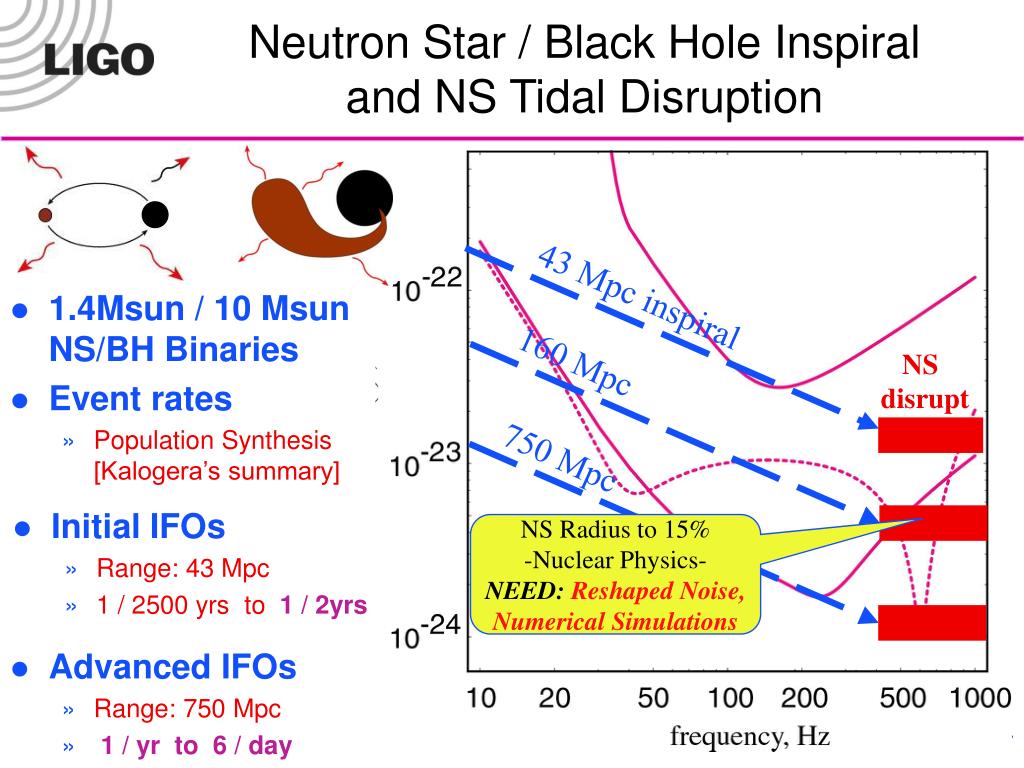 LIGO

Neutron Star / Black Hole Inspiral and NS Tidal Disruption

● 1.4Msun / 10 Msun NS/BH Binaries

● Event rates

» Population Synthesis [Kalogera's summary]

● Initial IFOs

» Range: 43 Mpc

» 1 / 2500 yrs to 1 / 2yrs

● Advanced IFOs

» Range: 750 Mpc

» 1 / yr to 6 / day

$10^{-22}$

$10^{-23}$

$10^{-24}$

43 Mpc inspiral

160 Mpc

750 Mpc

NS disrupt

NS Radius to 15%
-Nuclear Physics-
NEED: Reshaped Noise, Numerical Simulations

10 20 50 100 200 500 1000

frequency, Hz